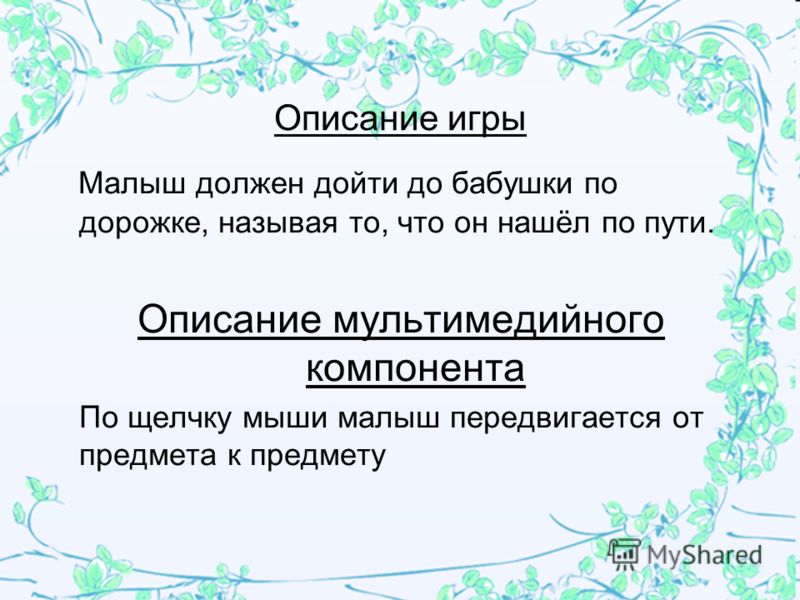 Описание игры

Малыш должен дойти до бабушки по дорожке, называя то, что он нашёл по пути.

Описание мультимедийного компонента

По щелчку мыши малыш передвигается от предмета к предмету

MyShared